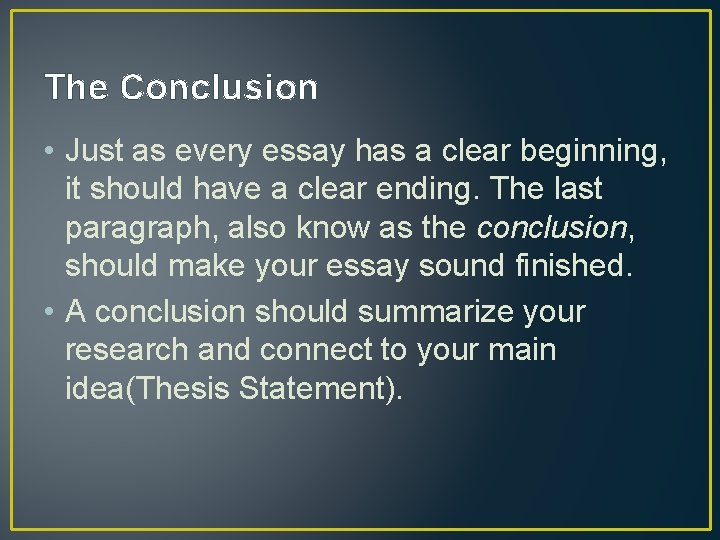 The Conclusion

• Just as every essay has a clear beginning, it should have a clear ending. The last paragraph, also know as the conclusion, should make your essay sound finished.

• A conclusion should summarize your research and connect to your main idea(Thesis Statement).